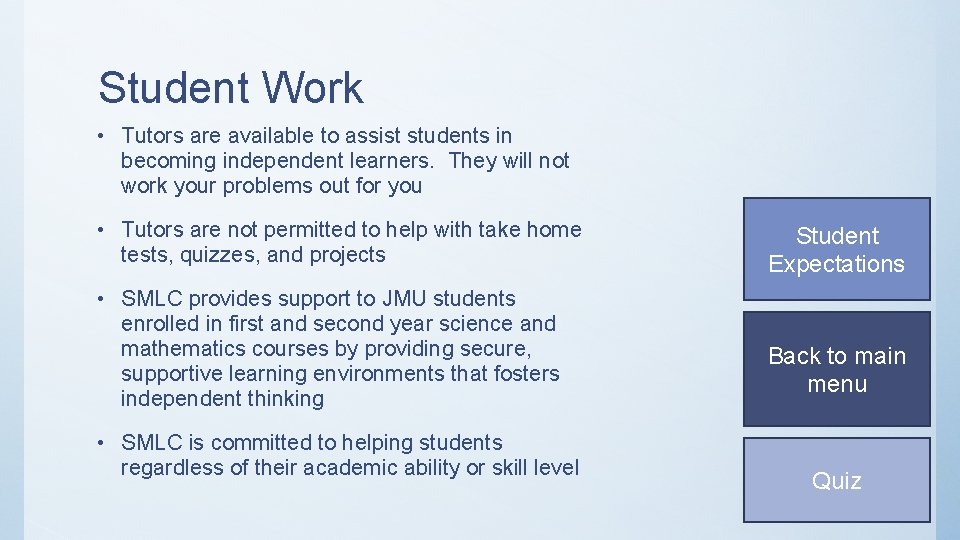 Student Work

• Tutors are available to assist students in becoming independent learners. They will not work your problems out for you

• Tutors are not permitted to help with take home tests, quizzes, and projects

• SMLC provides support to JMU students enrolled in first and second year science and mathematics courses by providing secure, supportive learning environments that fosters independent thinking

• SMLC is committed to helping students regardless of their academic ability or skill level

Student Expectations

Back to main menu

Quiz